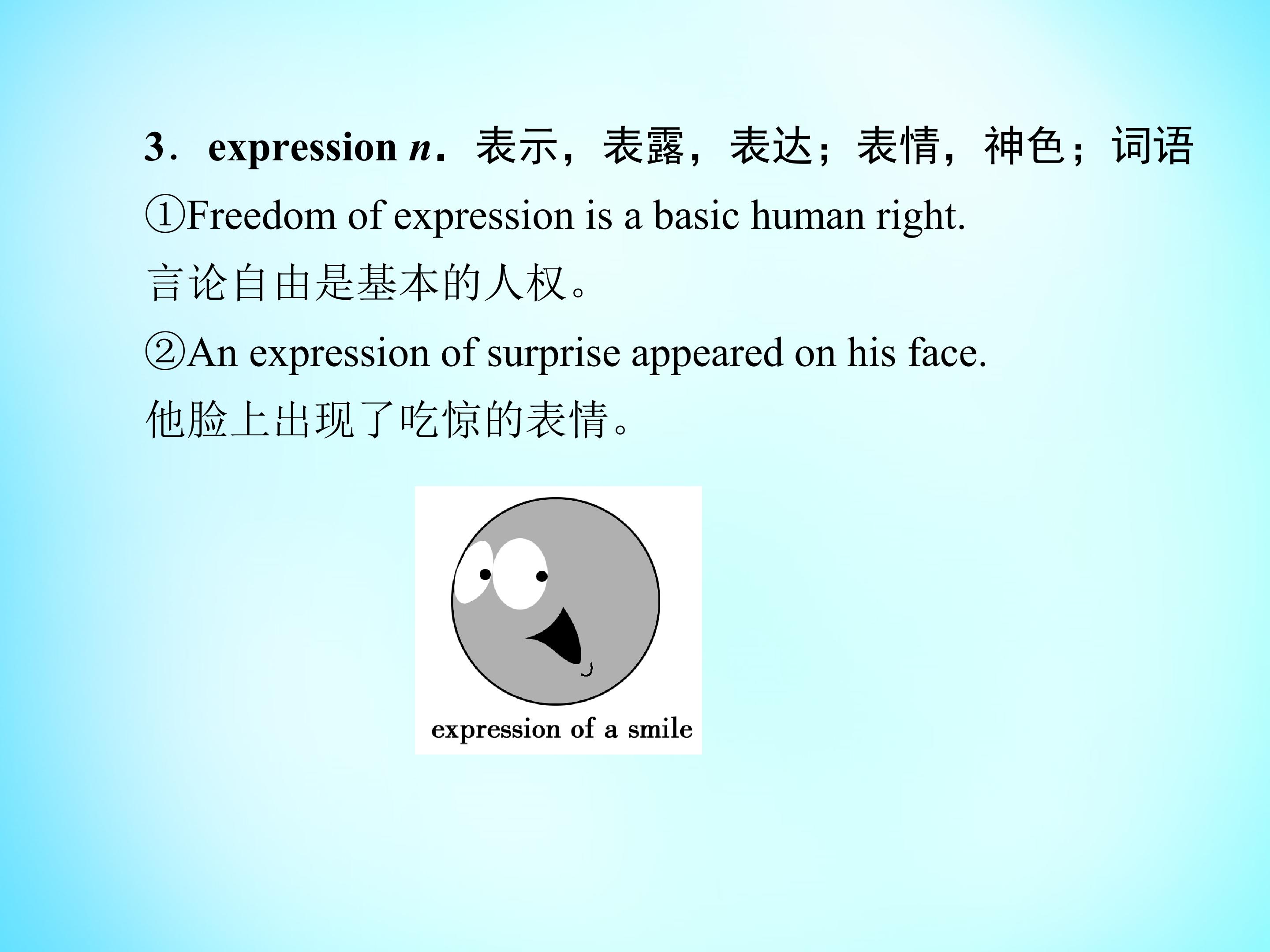 3．expression n．表示，表露，表达；表情，神色；词语

①Freedom of expression is a basic human right.

言论自由是基本的人权。

②An expression of surprise appeared on his face.

他脸上出现了吃惊的表情。

expression of a smile